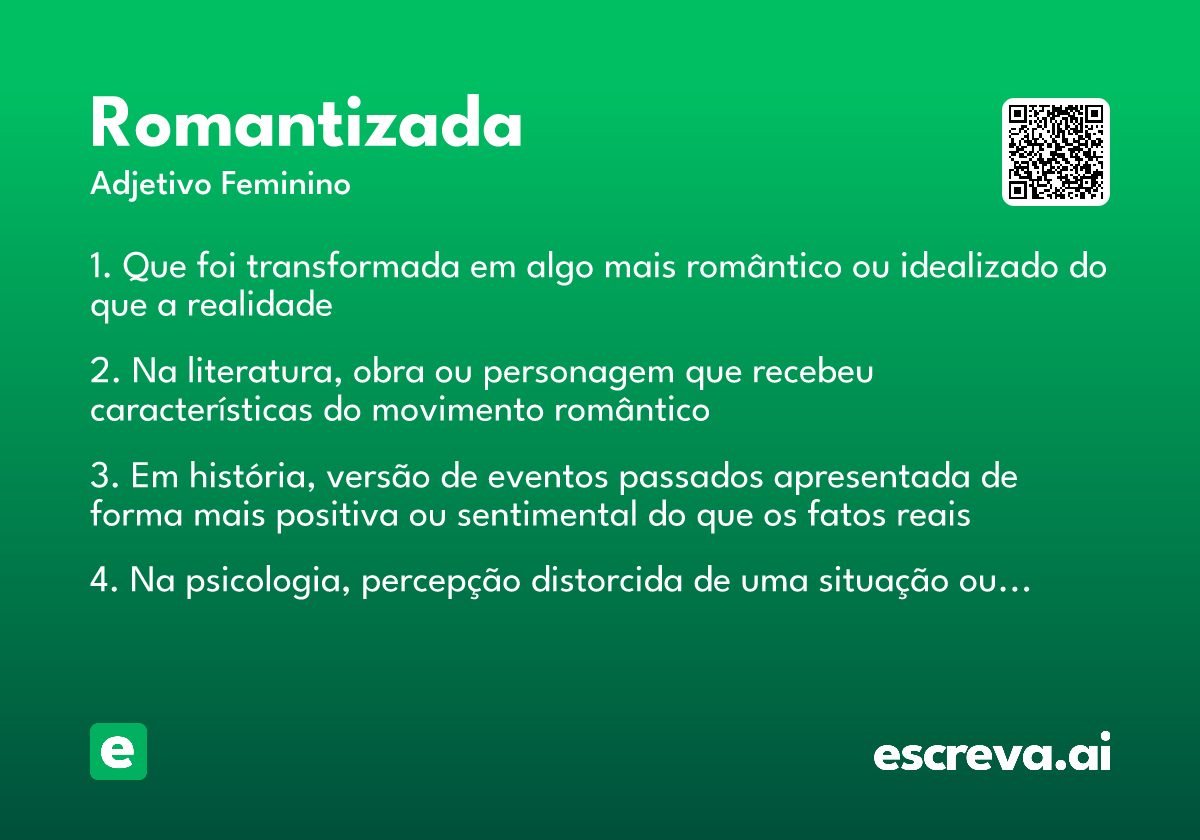 Romantizada
Adjetivo Feminino

1. Que foi transformada em algo mais romântico ou idealizado do que a realidade

2. Na literatura, obra ou personagem que recebeu características do movimento romântico

3. Em história, versão de eventos passados apresentada de forma mais positiva ou sentimental do que os fatos reais

4. Na psicologia, percepção distorcida de uma situação ou…

e

escreva.ai